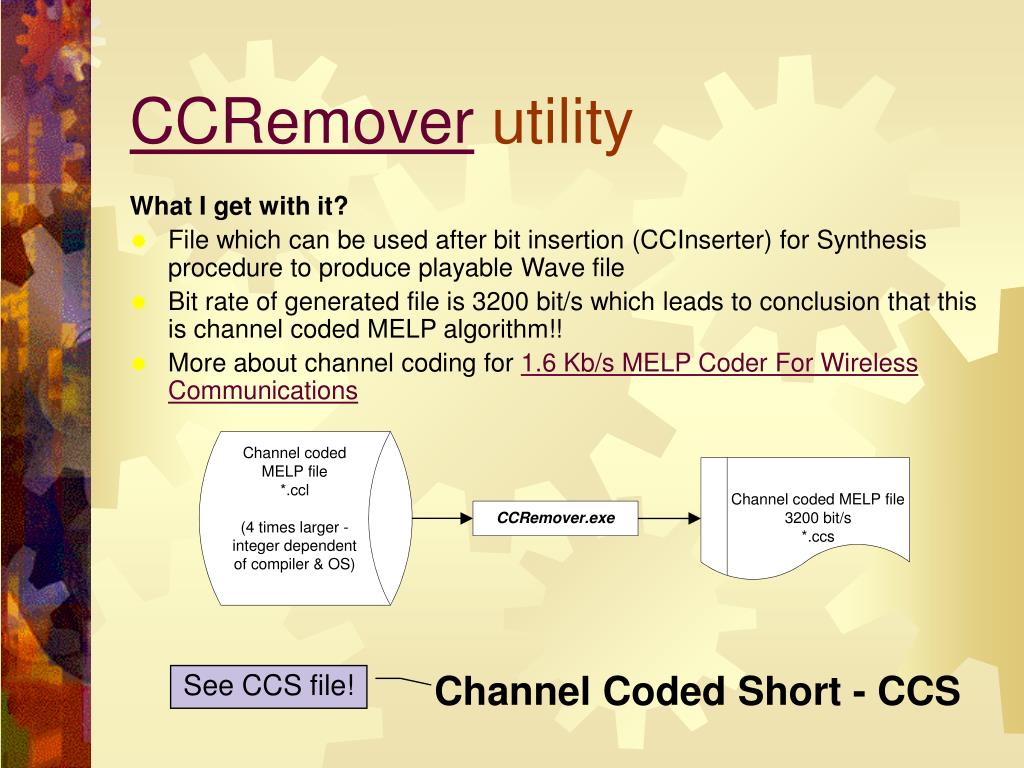 CCRemover utility

What I get with it?

File which can be used after bit insertion (CCInserter) for Synthesis procedure to produce playable Wave file

Bit rate of generated file is 3200 bit/s which leads to conclusion that this is channel coded MELP algorithm!!

More about channel coding for 1.6 Kb/s MELP Coder For Wireless Communications

Channel coded MELP file *.ccl

(4 times larger - integer dependent of compiler & OS)

CCRemover.exe

Channel coded MELP file 3200 bit/s *.ccs

See CCS file!

Channel Coded Short - CCS